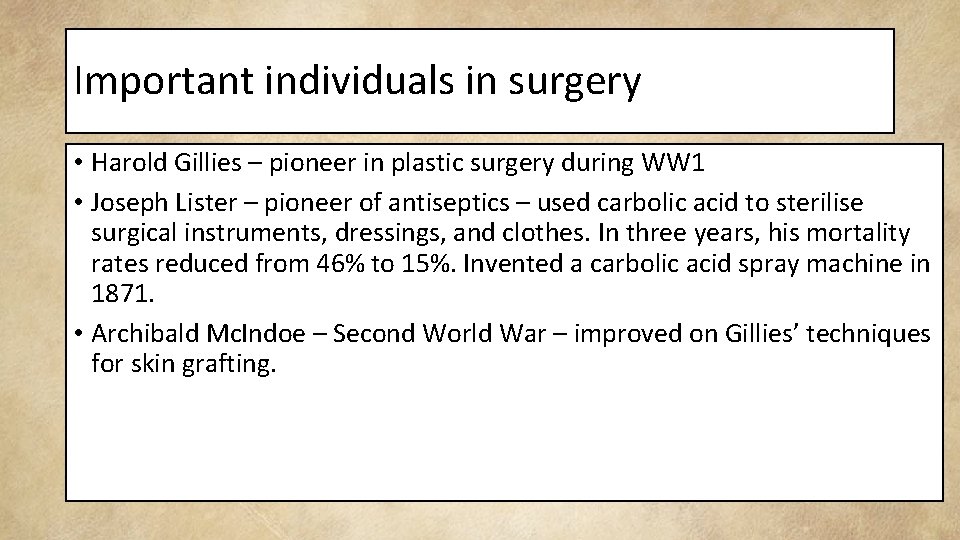 Important individuals in surgery

• Harold Gillies – pioneer in plastic surgery during WW1

• Joseph Lister – pioneer of antiseptics – used carbolic acid to sterilise surgical instruments, dressings, and clothes. In three years, his mortality rates reduced from 46% to 15%. Invented a carbolic acid spray machine in 1871.

• Archibald McIndoe – Second World War – improved on Gillies' techniques for skin grafting.